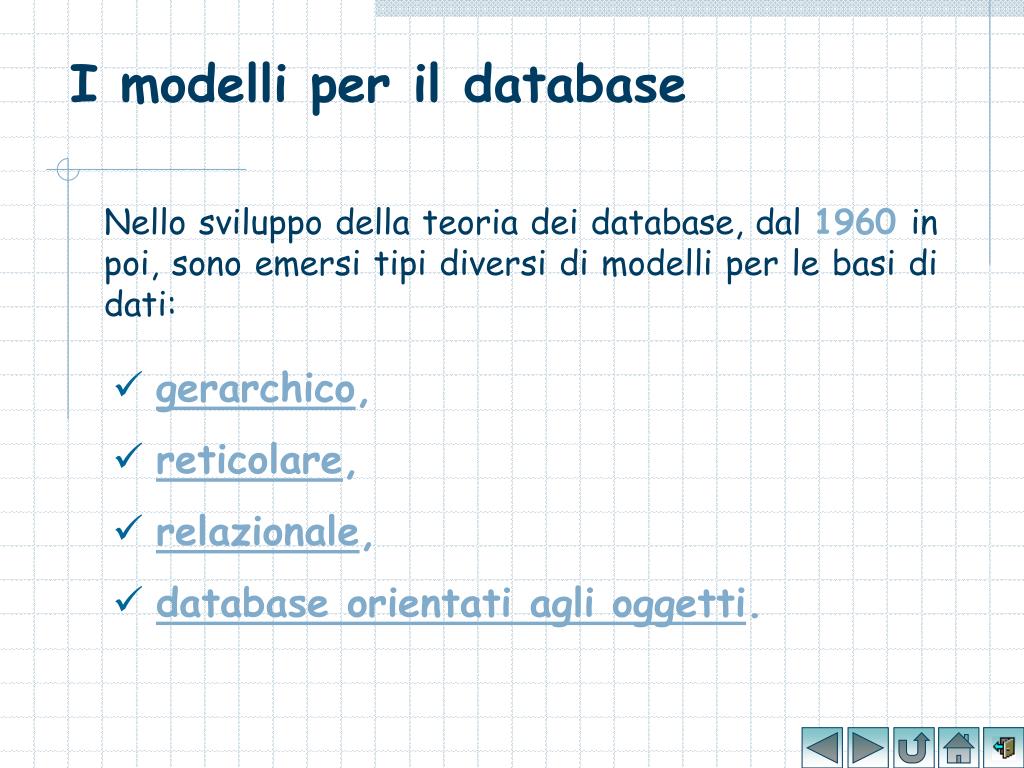 I modelli per il database

Nello sviluppo della teoria dei database, dal 1960 in poi, sono emersi tipi diversi di modelli per le basi di dati:

✓ gerarchico,
✓ reticolare,
✓ relazionale,
✓ database orientati agli oggetti.